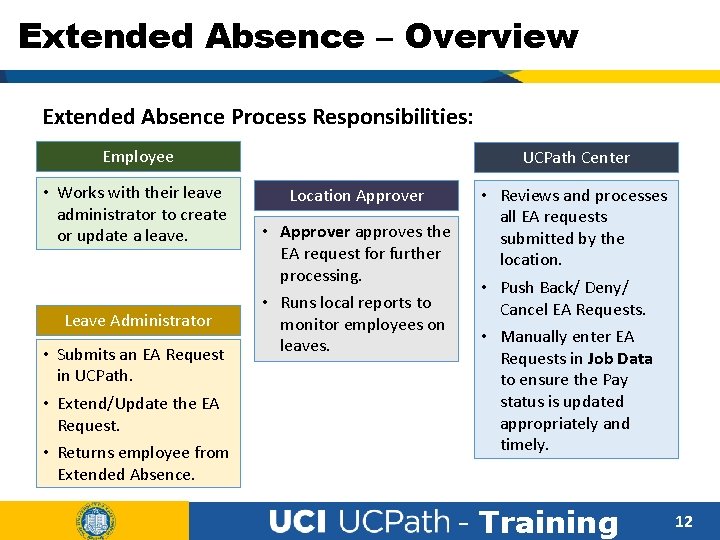 Extended Absence – Overview

Extended Absence Process Responsibilities:

Employee

• Works with their leave administrator to create or update a leave.

Leave Administrator

• Submits an EA Request in UCPath.
• Extend/Update the EA Request.
• Returns employee from Extended Absence.

Location Approver

• Approver approves the EA request for further processing.
• Runs local reports to monitor employees on leaves.

UCPath Center

• Reviews and processes all EA requests submitted by the location.
• Push Back/ Deny/ Cancel EA Requests.
• Manually enter EA Requests in Job Data to ensure the Pay status is updated appropriately and timely.

UCI UCPath - Training

12